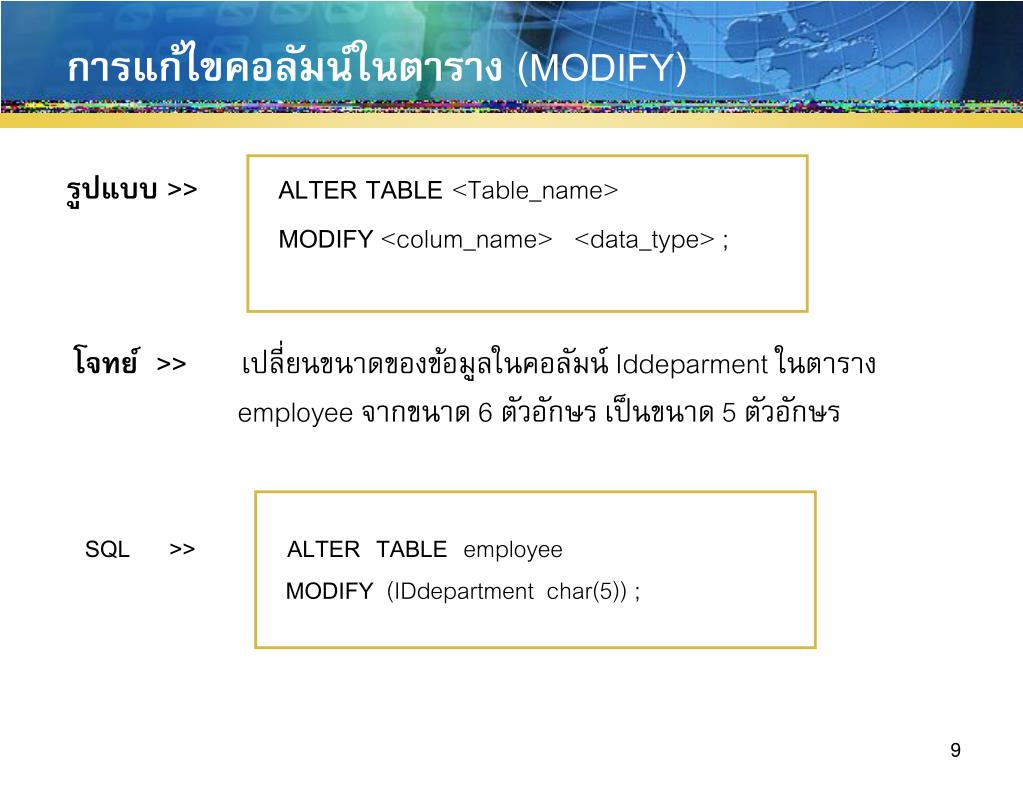 การแก้ไขคอลัมน์ในตาราง (MODIFY)

รูปแบบ >>

ALTER TABLE <Table_name>
MODIFY <colum_name> <data_type> ;

โจทย์ >> เปลี่ยนขนาดของข้อมูลในคอลัมน์ Iddeparment ในตาราง employee จากขนาด 6 ตัวอักษร เป็นขนาด 5 ตัวอักษร

SQL >>

ALTER TABLE employee
MODIFY (IDdepartment char(5)) ;

9